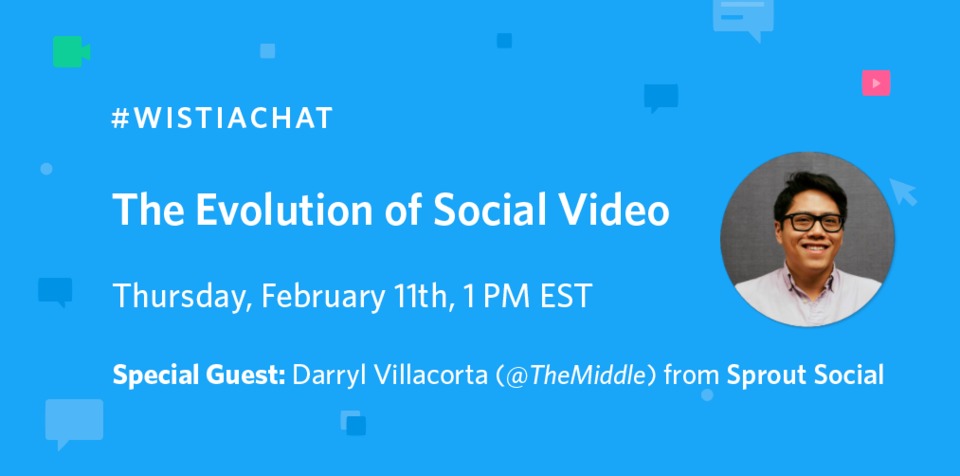 #WISTIACHAT

The Evolution of Social Video

Thursday, February 11th, 1 PM EST

Special Guest: Darryl Villacorta (@TheMiddle) from Sprout Social